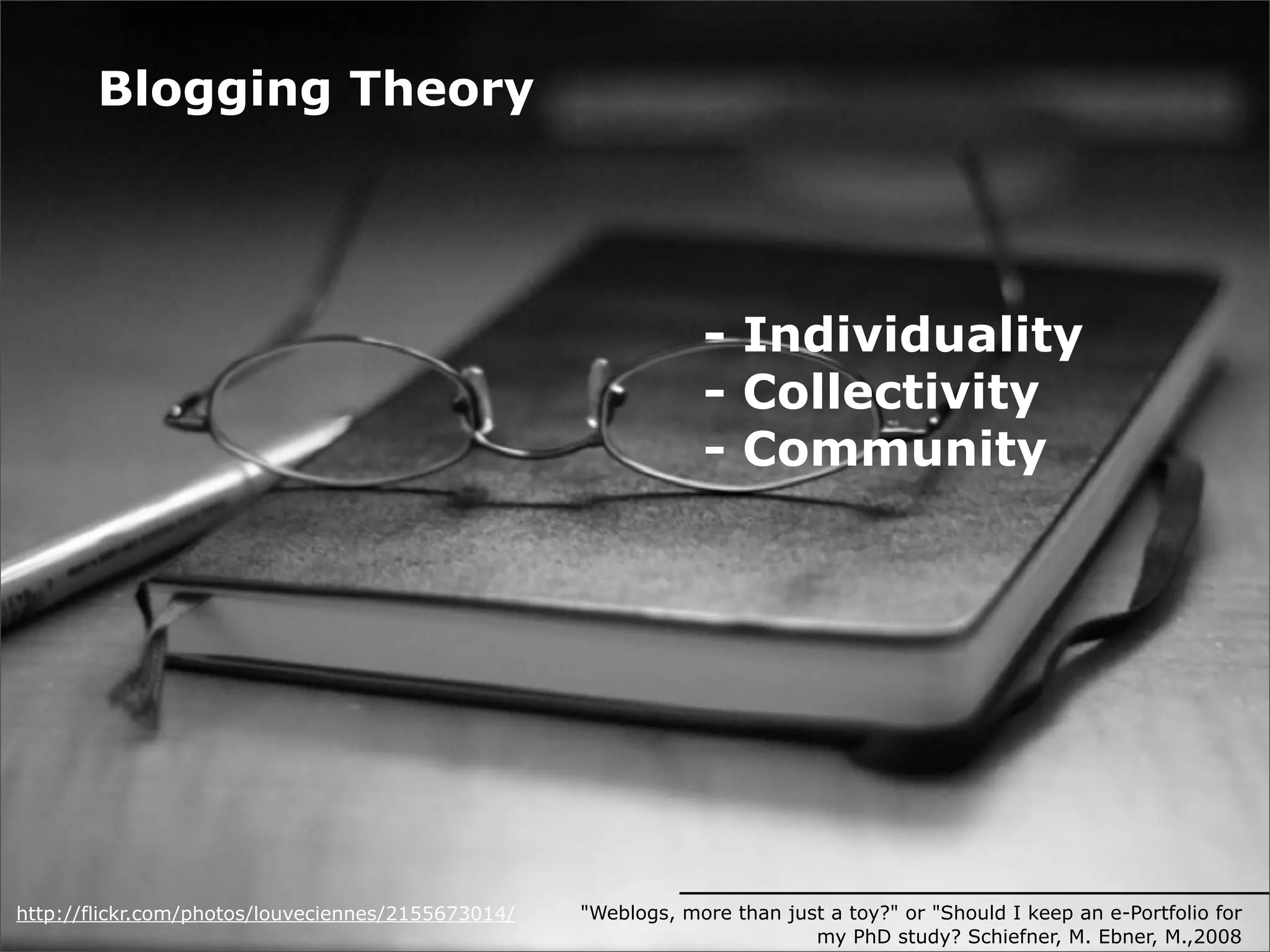 Blogging Theory

- Individuality
- Collectivity
- Community

http://flickr.com/photos/louveciennes/2155673014/

"Weblogs, more than just a toy?" or "Should I keep an e-Portfolio for my PhD study? Schiefner, M. Ebner, M.,2008